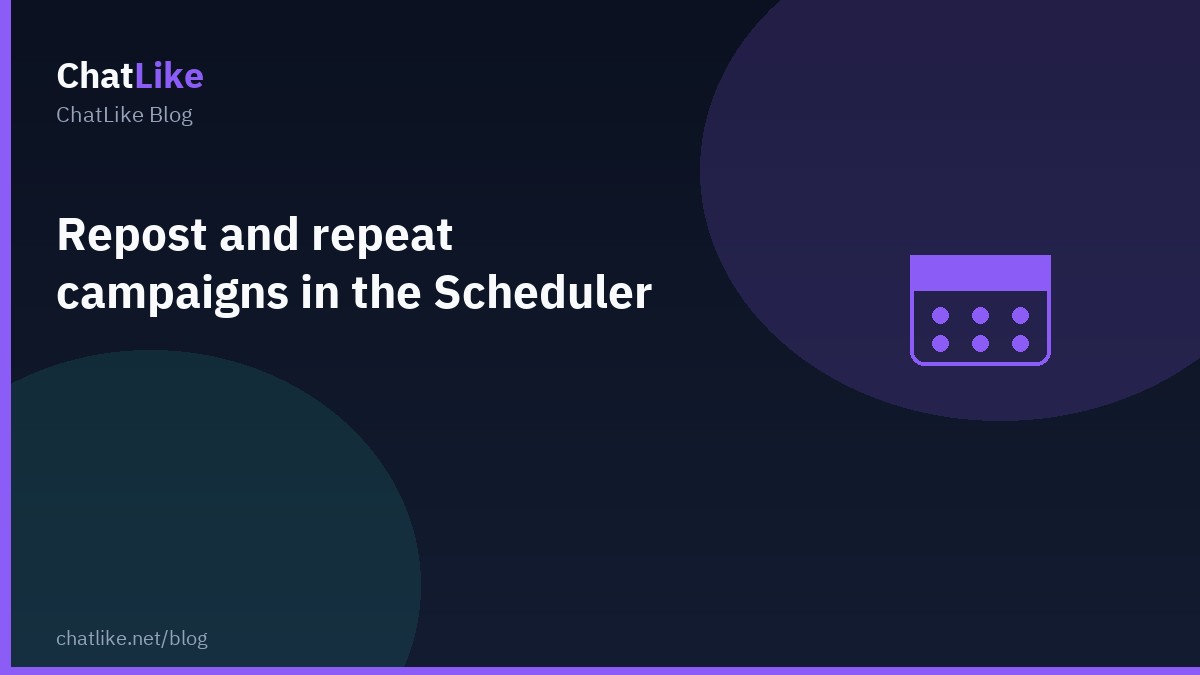 ChatLike
ChatLike Blog

Repost and repeat campaigns in the Scheduler

chatlike.net/blog